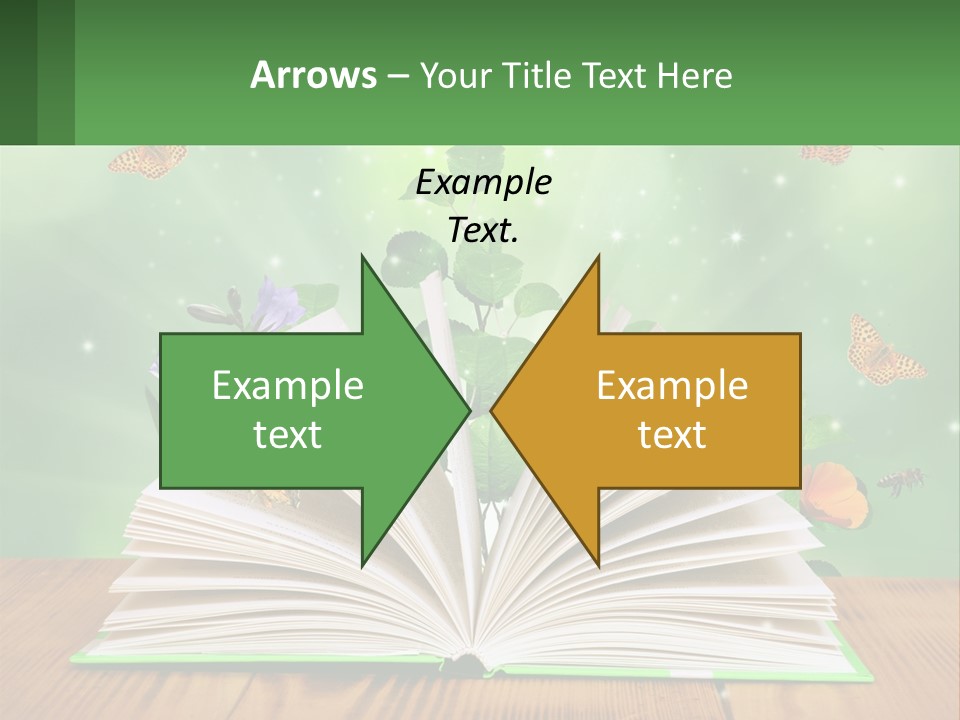 Arrows – Your Title Text Here

Example Text.

Example text

Example text